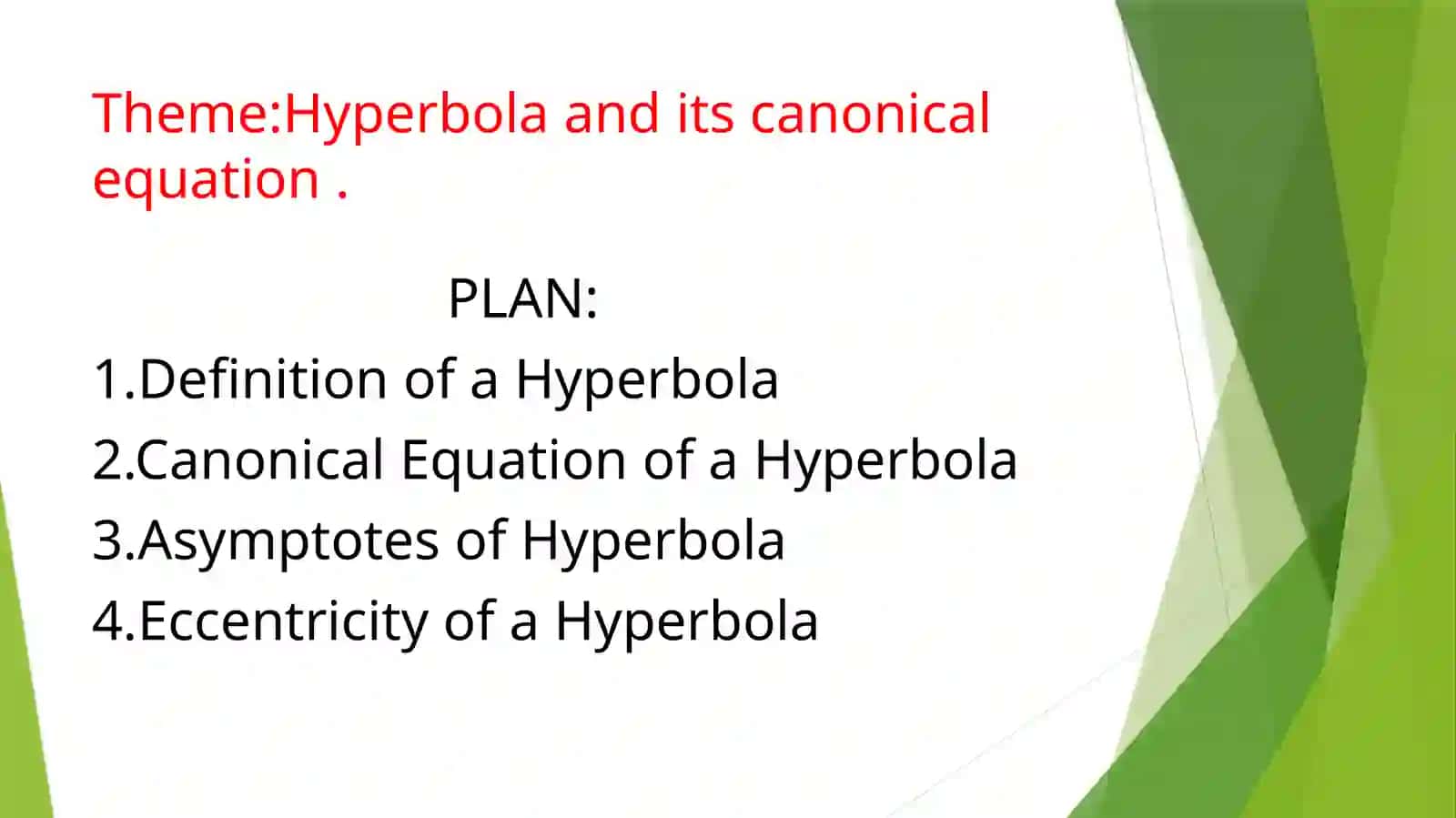 Theme:Hyperbola and its canonical equation .

PLAN:
1.Definition of a Hyperbola
2.Canonical Equation of a Hyperbola
3.Asymptotes of Hyperbola
4.Eccentricity of a Hyperbola